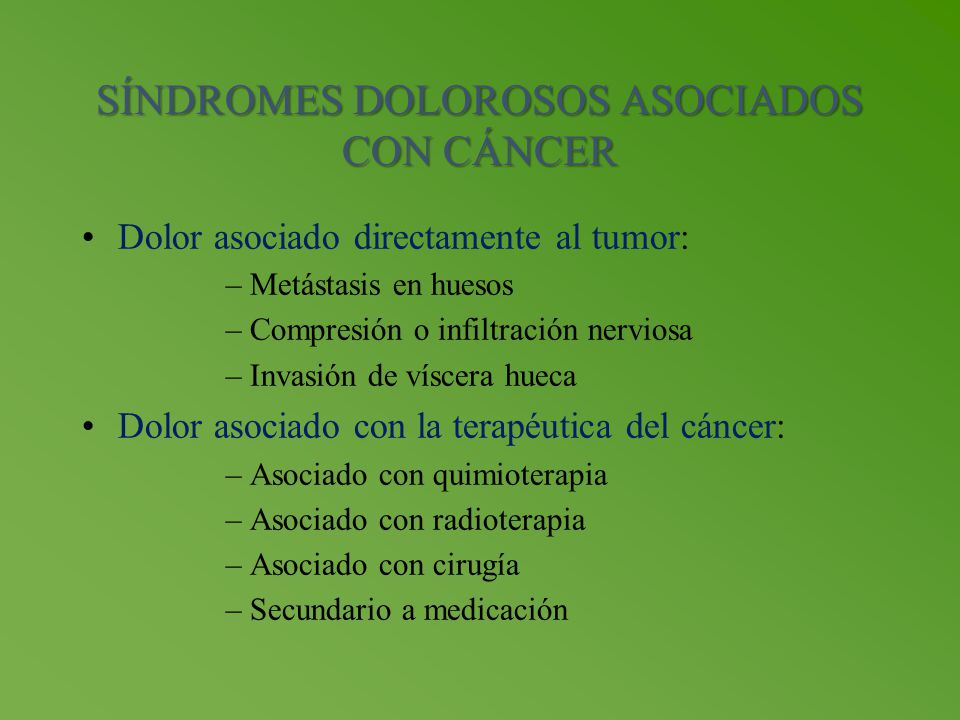 SÍNDROMES DOLOROSOS ASOCIADOS CON CÁNCER

• Dolor asociado directamente al tumor:
– Metástasis en huesos
– Compresión o infiltración nerviosa
– Invasión de víscera hueca

• Dolor asociado con la terapéutica del cáncer:
– Asociado con quimioterapia
– Asociado con radioterapia
– Asociado con cirugía
– Secundario a medicación